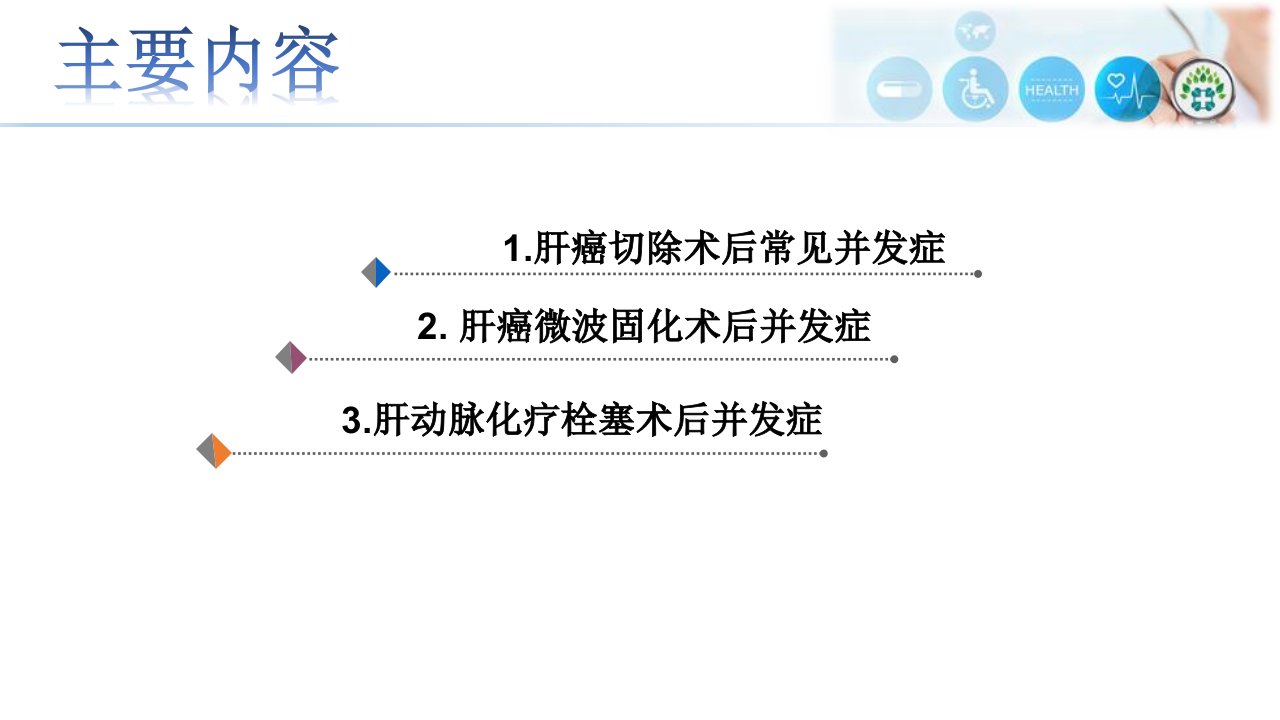 主要内容

HEALTH

1.肝癌切除术后常见并发症

2. 肝癌微波固化术后并发症

3.肝动脉化疗栓塞术后并发症